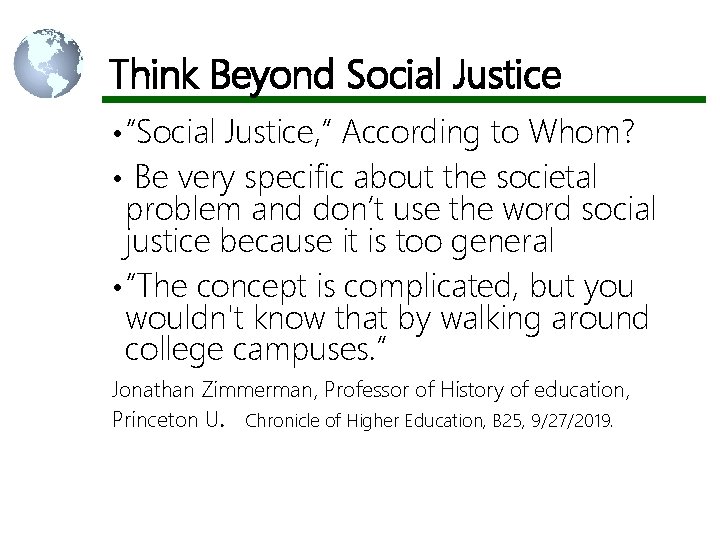 Think Beyond Social Justice

• "Social Justice," According to Whom?

• Be very specific about the societal problem and don't use the word social justice because it is too general

• "The concept is complicated, but you wouldn't know that by walking around college campuses."

Jonathan Zimmerman, Professor of History of education, Princeton U. Chronicle of Higher Education, B25, 9/27/2019.